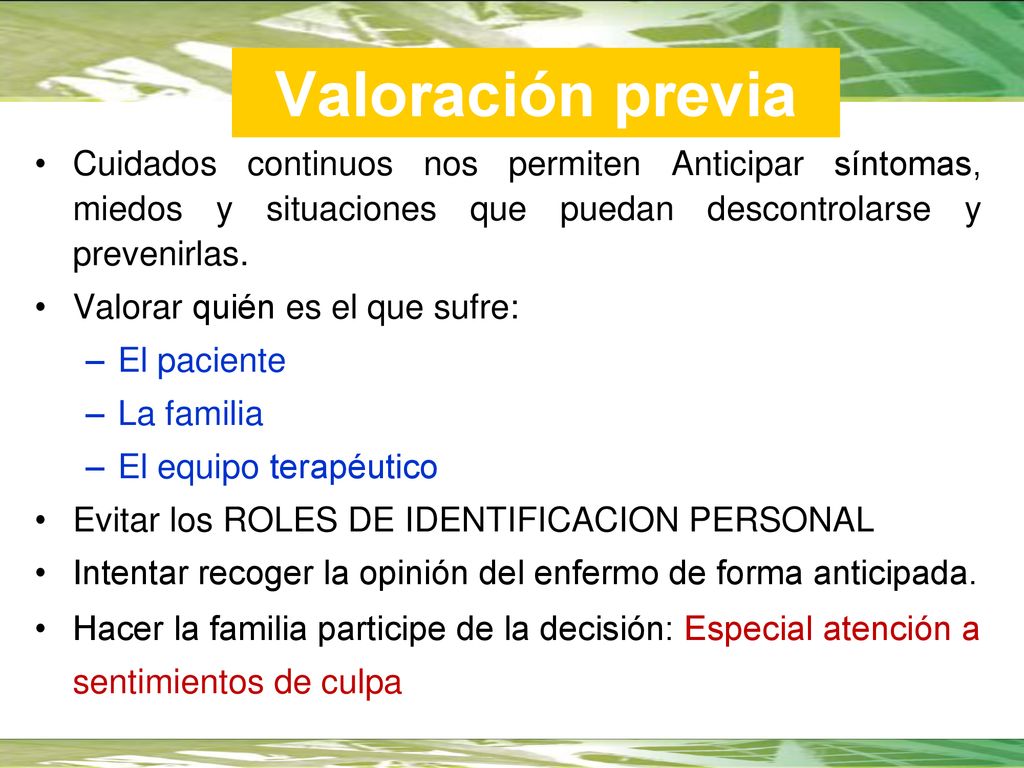 Valoración previa

• Cuidados continuos nos permiten Anticipar síntomas, miedos y situaciones que puedan descontrolarse y prevenirlas.

• Valorar quién es el que sufre:
– El paciente
– La familia
– El equipo terapéutico

• Evitar los ROLES DE IDENTIFICACION PERSONAL

• Intentar recoger la opinión del enfermo de forma anticipada.

• Hacer la familia participe de la decisión: Especial atención a sentimientos de culpa